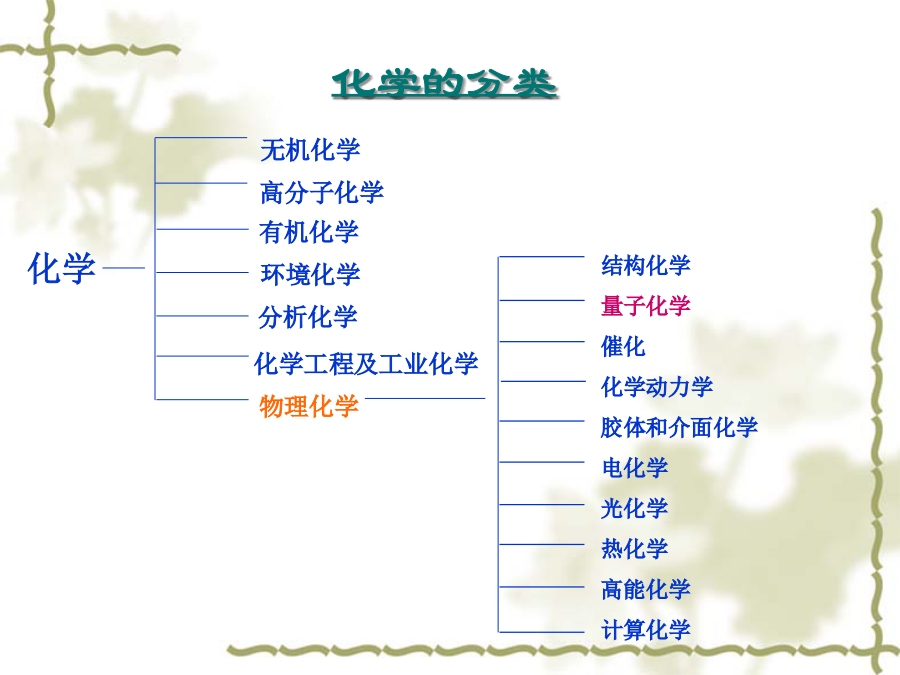 化学的分类

化学

无机化学
高分子化学
有机化学
环境化学
分析化学
化学工程及工业化学
物理化学

结构化学
量子化学
催化
化学动力学
胶体和介面化学
电化学
光化学
热化学
高能化学
计算化学